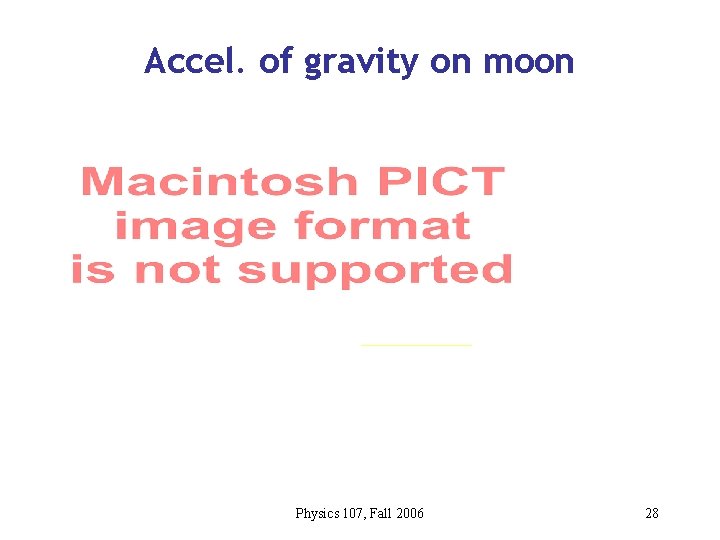 Accel. of gravity on moon

Macintosh PICT image format is not supported

Physics 107, Fall 2006

28